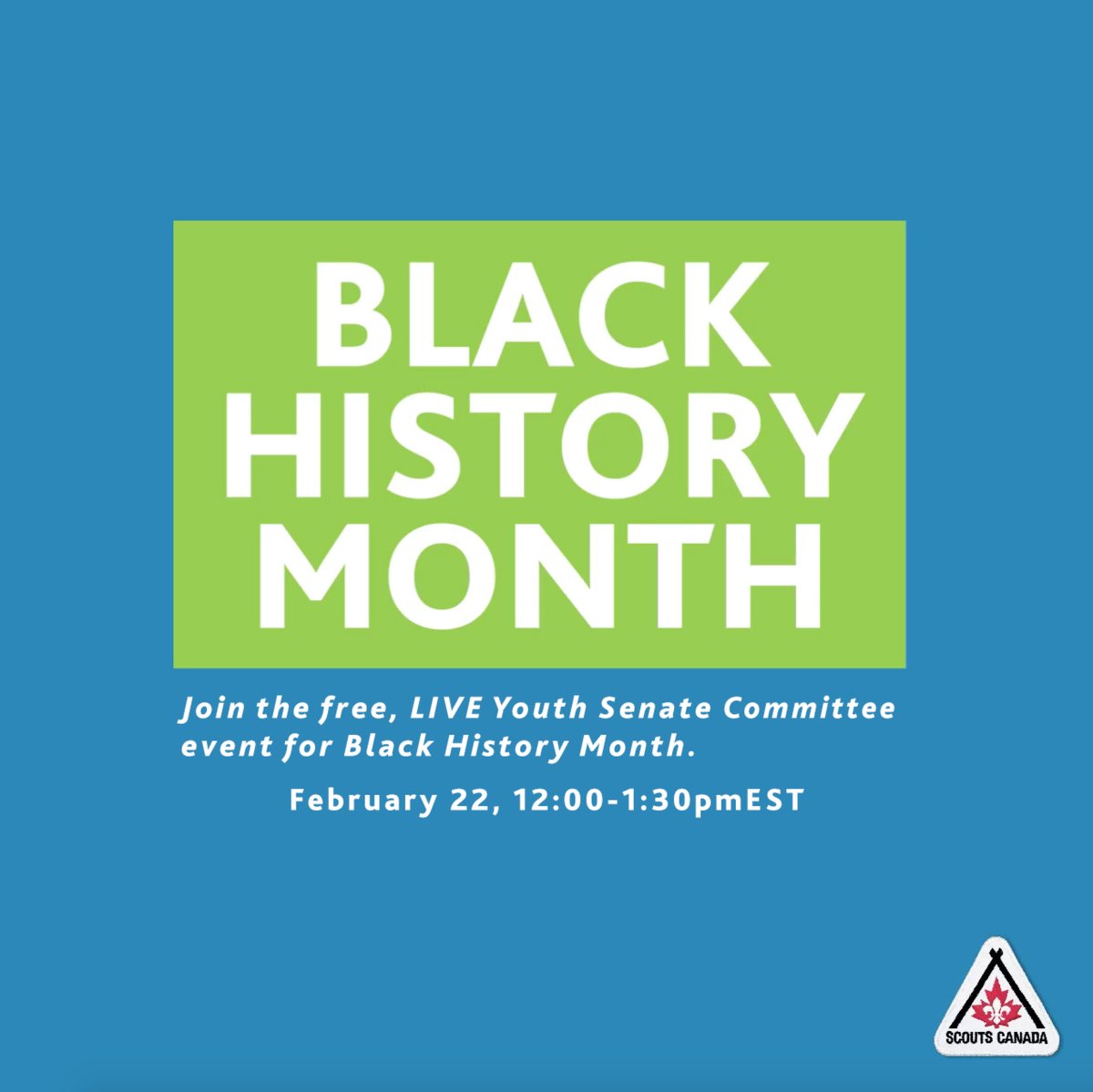 BLACK HISTORY MONTH

Join the free, LIVE Youth Senate Committee event for Black History Month.

February 22, 12:00-1:30pmEST

SCOUTS CANADA